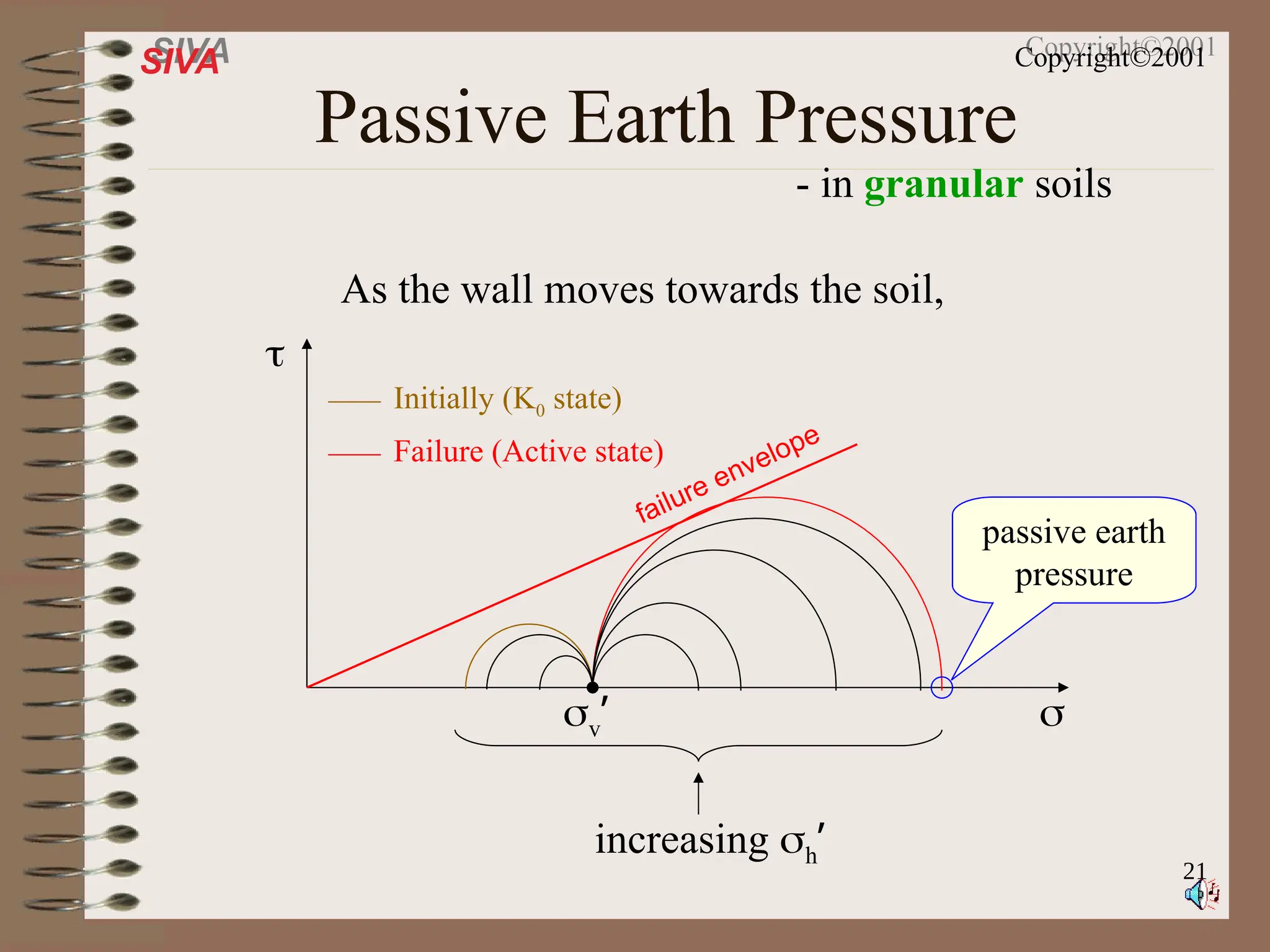 SIVA

Copyright©2001

Passive Earth Pressure

- in granular soils

As the wall moves towards the soil,

$\tau$

Initially ($K_0$ state)

Failure (Active state)

failure envelope

passive earth pressure

$\sigma_v'$

$\sigma$

increasing $\sigma_h'$

21